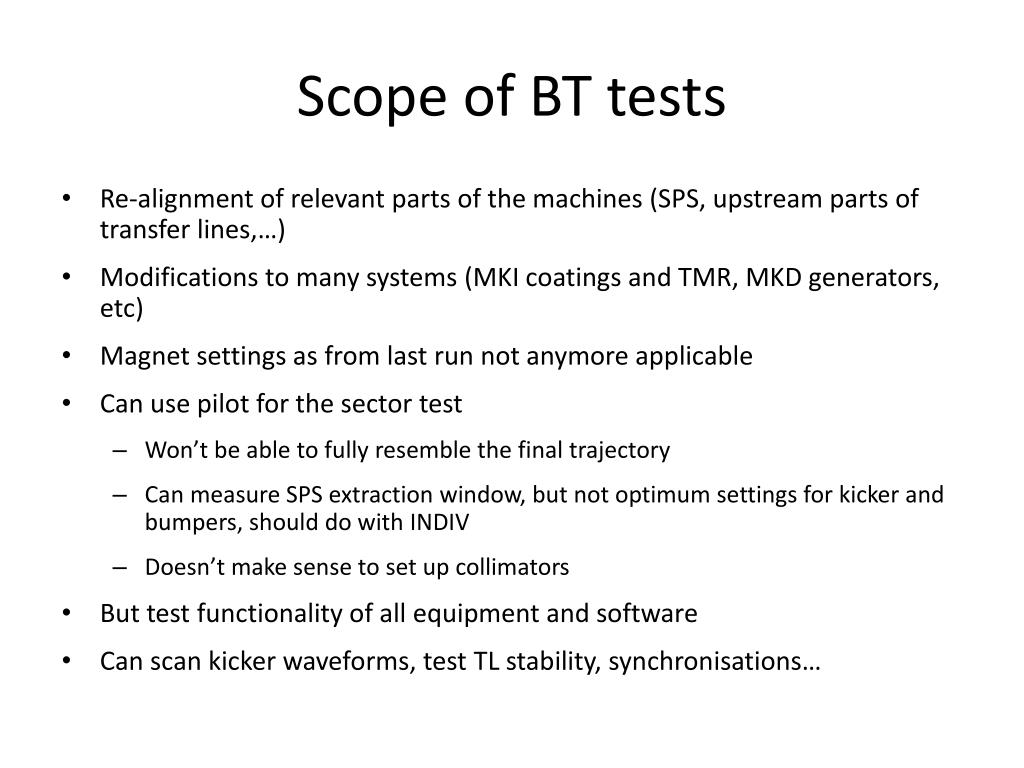 Scope of BT tests

• Re-alignment of relevant parts of the machines (SPS, upstream parts of transfer lines,…)
• Modifications to many systems (MKI coatings and TMR, MKD generators, etc)
• Magnet settings as from last run not anymore applicable
• Can use pilot for the sector test
– Won’t be able to fully resemble the final trajectory
– Can measure SPS extraction window, but not optimum settings for kicker and bumpers, should do with INDIV
– Doesn’t make sense to set up collimators
• But test functionality of all equipment and software
• Can scan kicker waveforms, test TL stability, synchronisations…